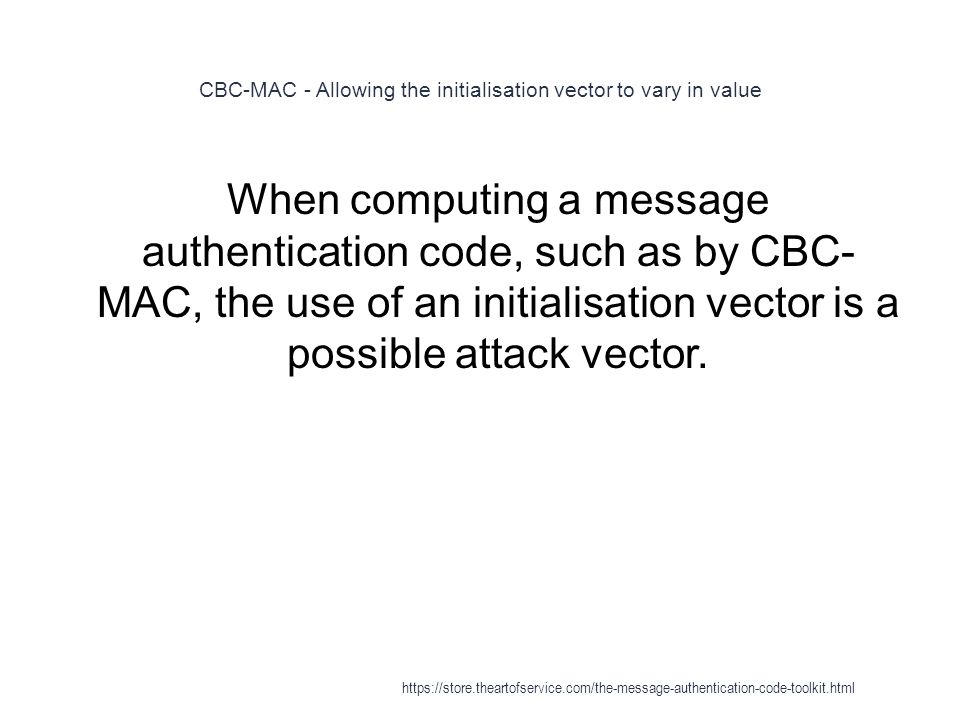 CBC-MAC - Allowing the initialisation vector to vary in value

When computing a message authentication code, such as by CBC-MAC, the use of an initialisation vector is a possible attack vector.

https://store.theartofservice.com/the-message-authentication-code-toolkit.html